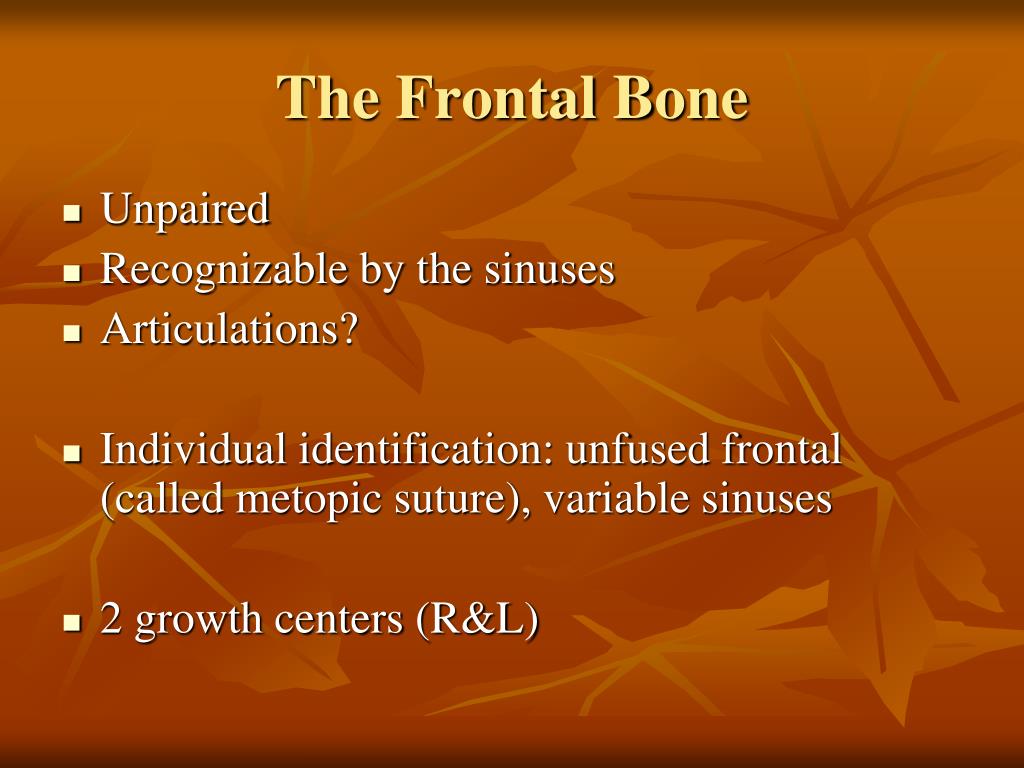 The Frontal Bone

- Unpaired
- Recognizable by the sinuses
- Articulations?

- Individual identification: unfused frontal (called metopic suture), variable sinuses

- 2 growth centers (R&L)